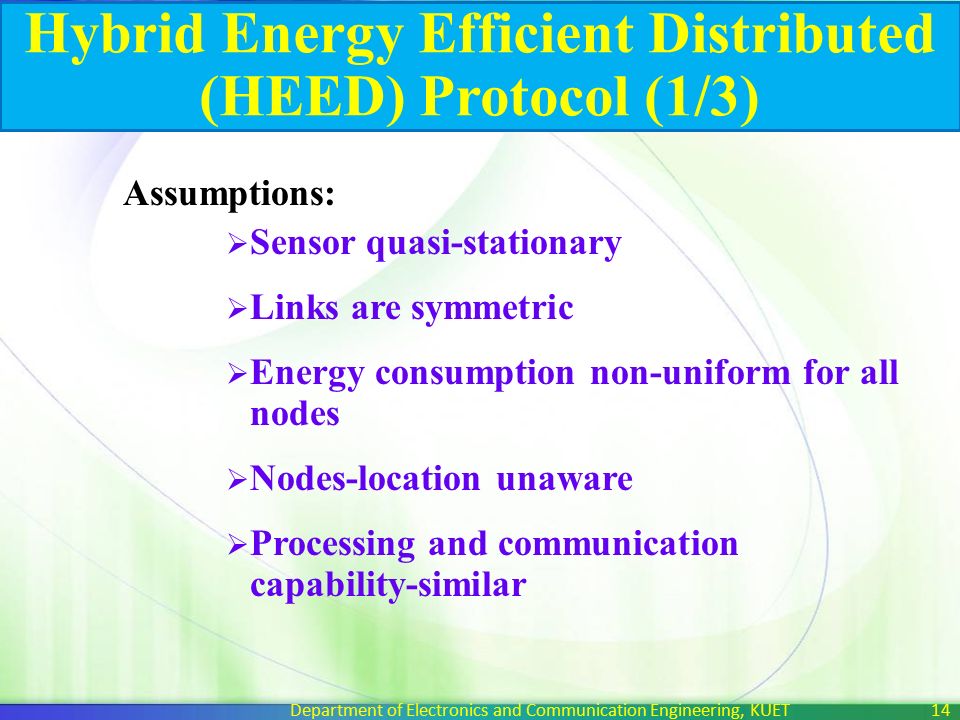 Hybrid Energy Efficient Distributed (HEED) Protocol (1/3)

Assumptions:

➢Sensor quasi-stationary

➢Links are symmetric

➢Energy consumption non-uniform for all nodes

➢Nodes-location unaware

➢Processing and communication capability-similar

Department of Electronics and Communication Engineering, KUET 14